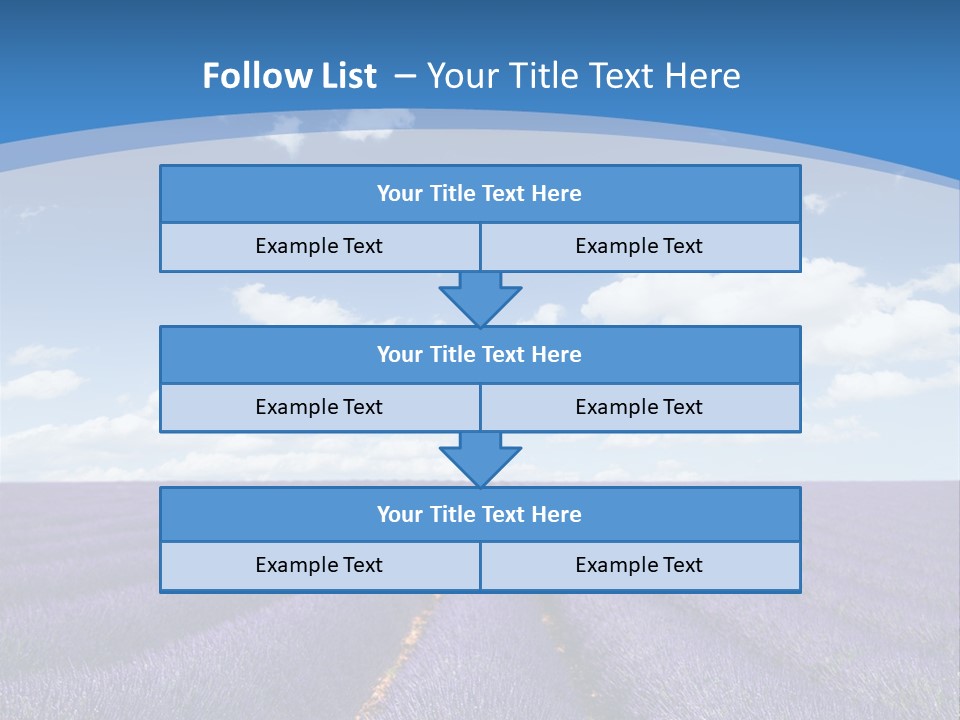 Follow List – Your Title Text Here

Your Title Text Here

Example Text

Example Text

Your Title Text Here

Example Text

Example Text

Your Title Text Here

Example Text

Example Text